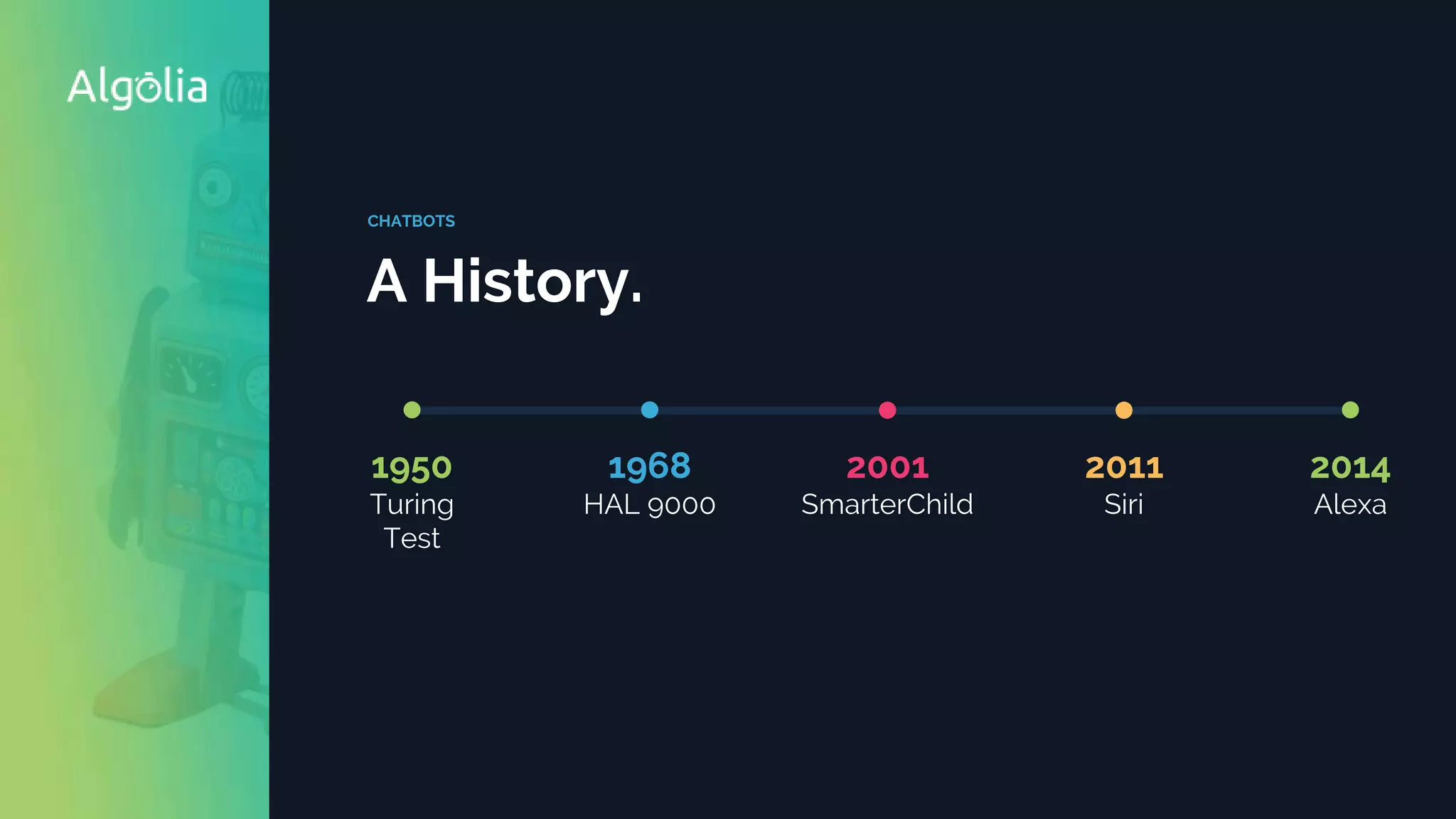 Algolia

CHATBOTS

A History.

1950
Turing Test

1968
HAL 9000

2001
SmarterChild

2011
Siri

2014
Alexa